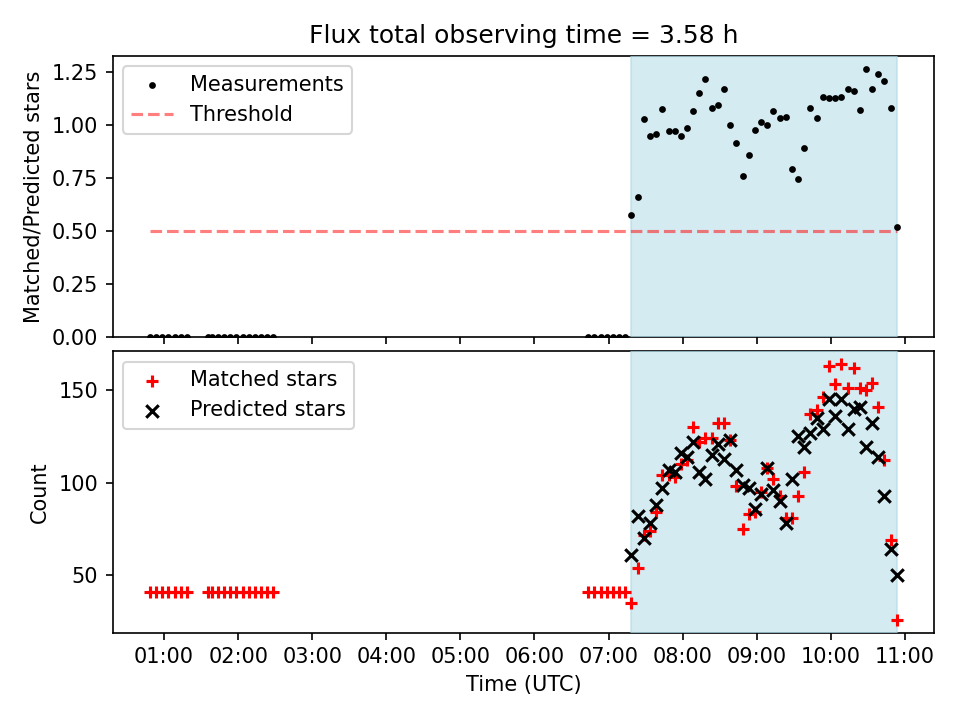 Flux total observing time = 3.58 h

Matched/Predicted stars

1.25
1.00
0.75
0.50
0.25
0.00

Measurements
Threshold

Count

150
100
50

Matched stars
Predicted stars

01:00 02:00 03:00 04:00 05:00 06:00 07:00 08:00 09:00 10:00 11:00

Time (UTC)